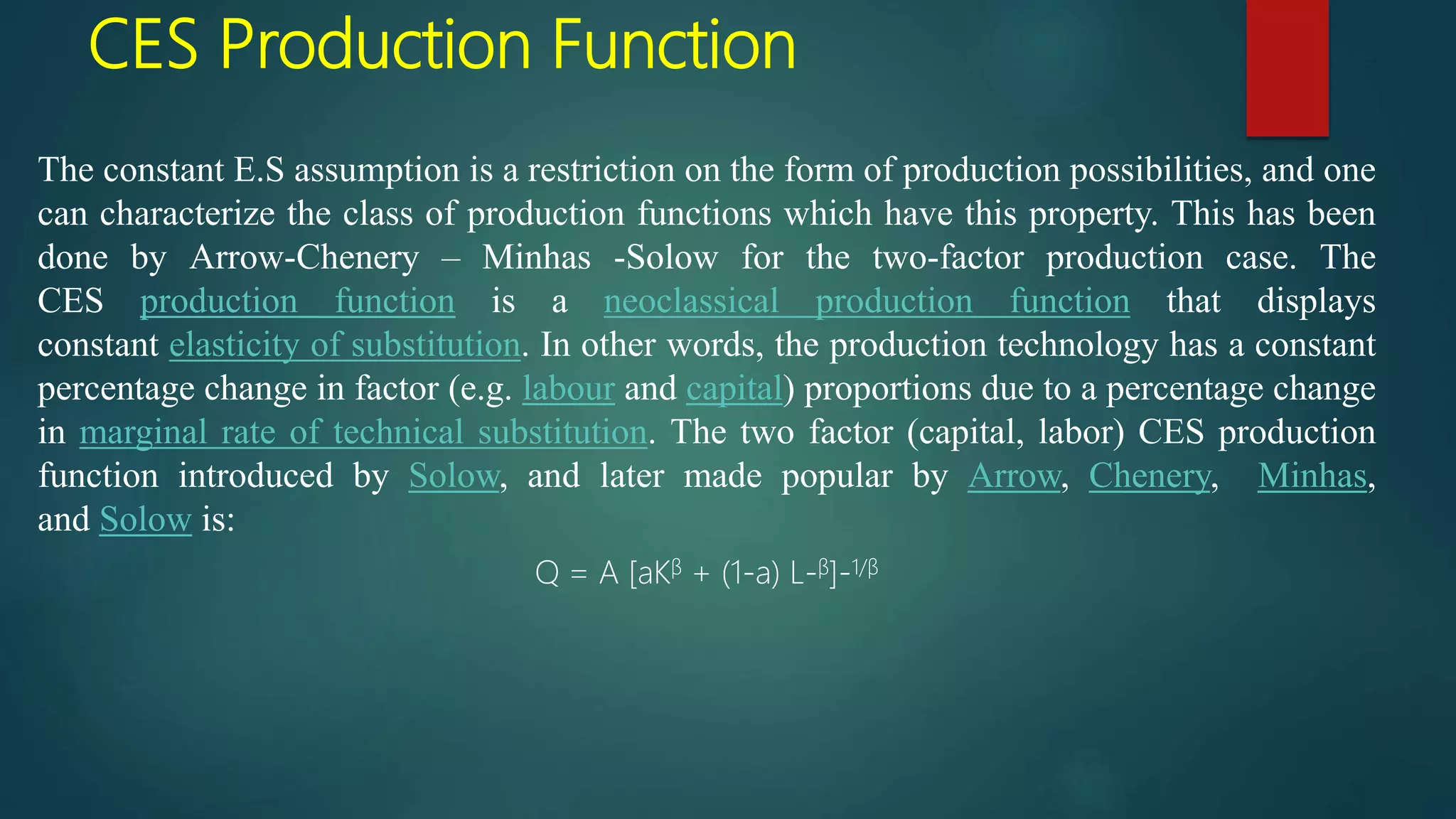 CES Production Function

The constant E.S assumption is a restriction on the form of production possibilities, and one can characterize the class of production functions which have this property. This has been done by Arrow-Chenery – Minhas -Solow for the two-factor production case. The CES production function is a neoclassical production function that displays constant elasticity of substitution. In other words, the production technology has a constant percentage change in factor (e.g. labour and capital) proportions due to a percentage change in marginal rate of technical substitution. The two factor (capital, labor) CES production function introduced by Solow, and later made popular by Arrow, Chenery, Minhas, and Solow is:

$Q = A [aK^{\beta} + (1-a) L^{-\beta}]^{-1/\beta}$